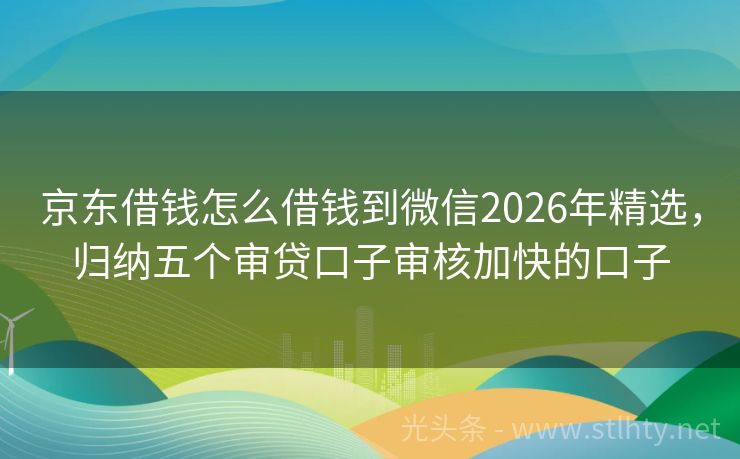 京东借钱怎么借钱到微信2026年精选，归纳五个审贷口子审核加快的口子

光头条 - www.stlhty.net